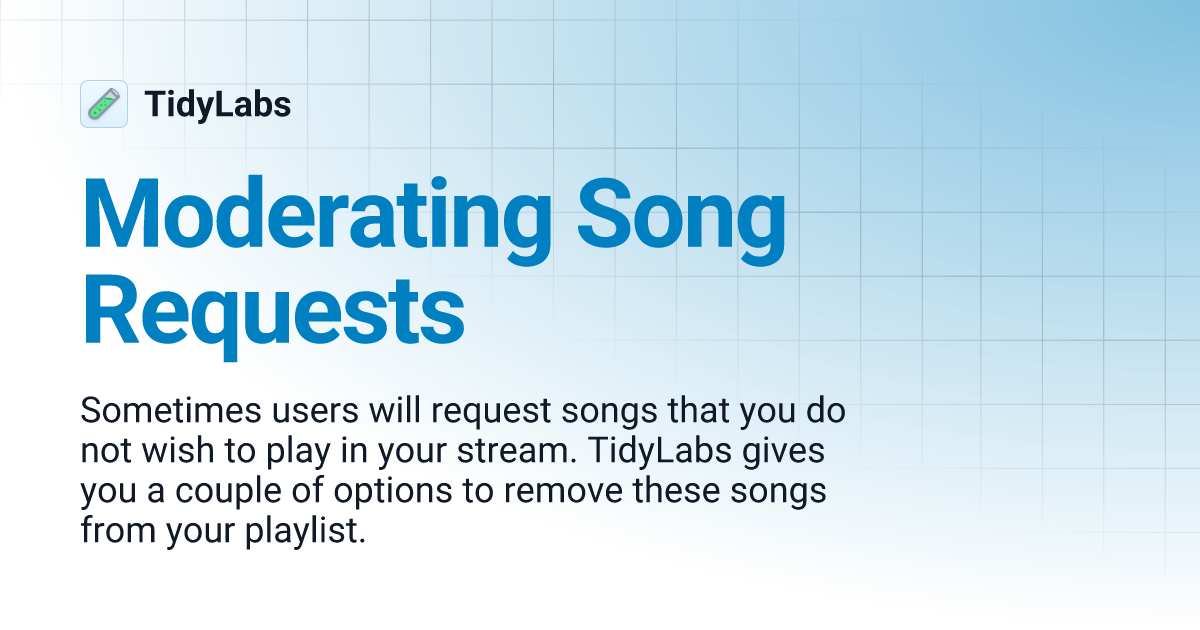 TidyLabs

Moderating Song Requests

Sometimes users will request songs that you do not wish to play in your stream. TidyLabs gives you a couple of options to remove these songs from your playlist.